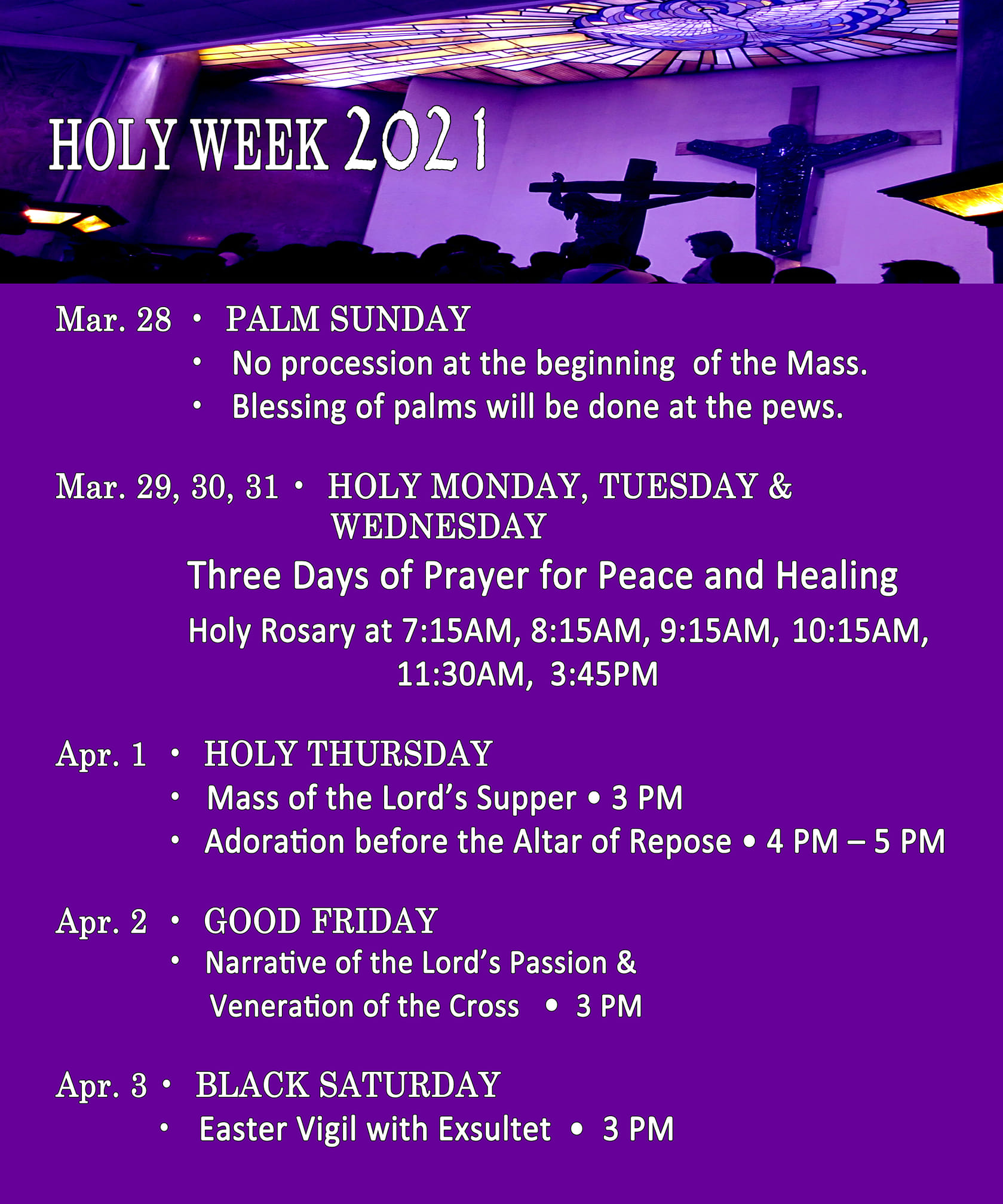 HOLY WEEK 2021

Mar. 28 • PALM SUNDAY
• No procession at the beginning of the Mass.
• Blessing of palms will be done at the pews.

Mar. 29, 30, 31 • HOLY MONDAY, TUESDAY & WEDNESDAY

Three Days of Prayer for Peace and Healing

Holy Rosary at 7:15AM, 8:15AM, 9:15AM, 10:15AM, 11:30AM, 3:45PM

Apr. 1 • HOLY THURSDAY
• Mass of the Lord's Supper • 3 PM
• Adoration before the Altar of Repose • 4 PM – 5 PM

Apr. 2 • GOOD FRIDAY
• Narrative of the Lord's Passion & Veneration of the Cross • 3 PM

Apr. 3 • BLACK SATURDAY
• Easter Vigil with Exsultet • 3 PM